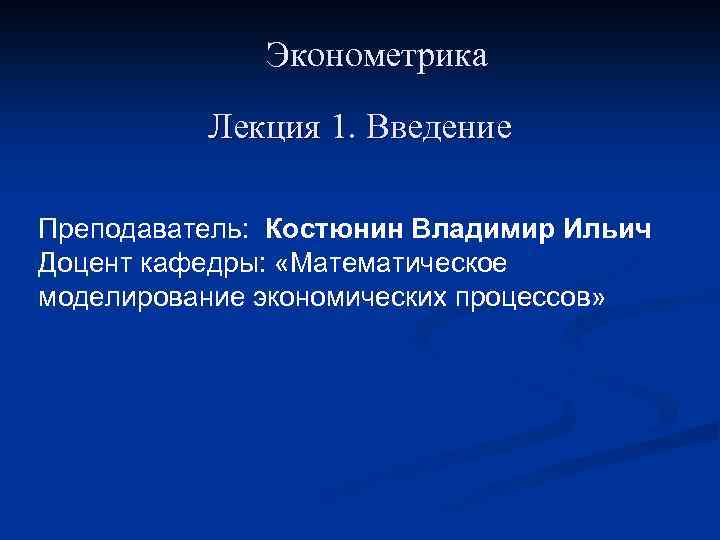 Эконометрика

Лекция 1. Введение

Преподаватель: Костюнин Владимир Ильич
Доцент кафедры: «Математическое моделирование экономических процессов»